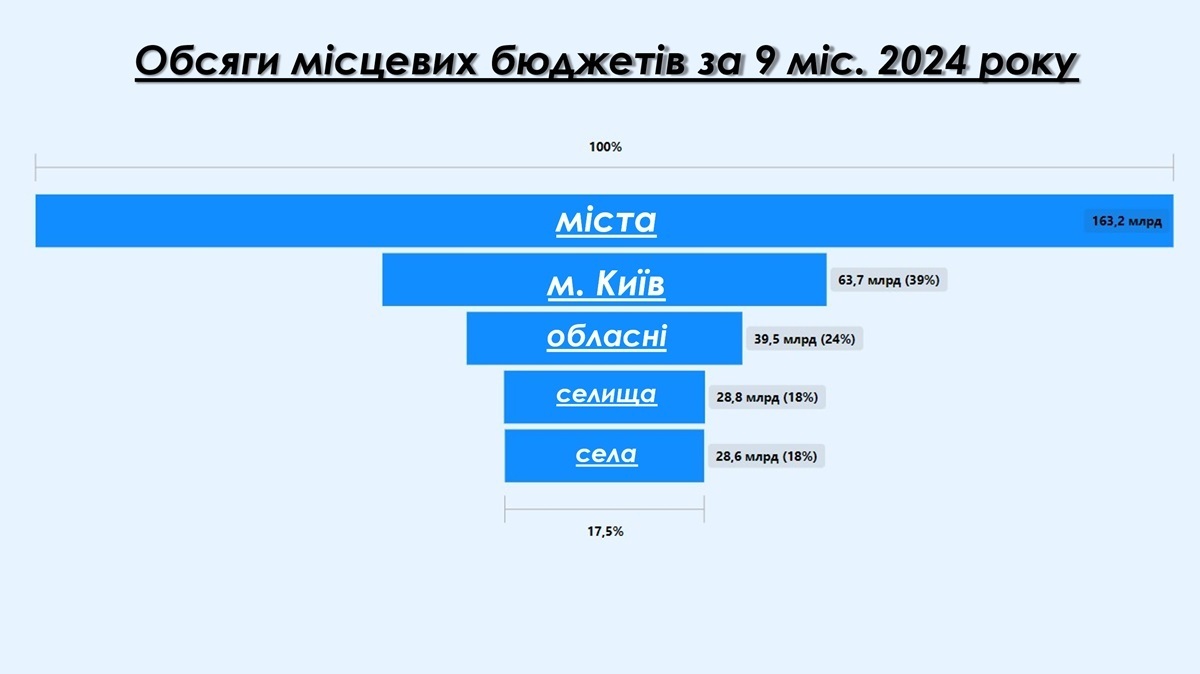 Обсяги місцевих бюджетів за 9 міс. 2024 року

100%

міста
163,2 млрд

м. Київ
63,7 млрд (39%)

обласні
39,5 млрд (24%)

селища
28,8 млрд (18%)

села
28,6 млрд (18%)

17,5%